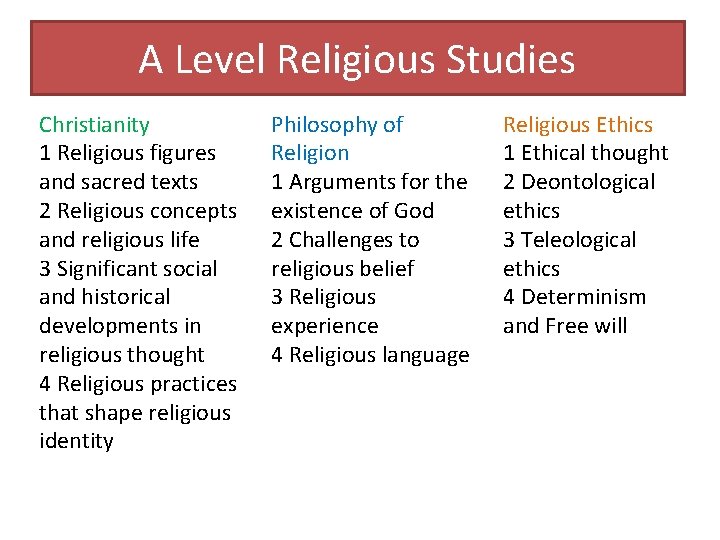 A Level Religious Studies

Christianity
1 Religious figures and sacred texts
2 Religious concepts and religious life
3 Significant social and historical developments in religious thought
4 Religious practices that shape religious identity

Philosophy of Religion
1 Arguments for the existence of God
2 Challenges to religious belief
3 Religious experience
4 Religious language

Religious Ethics
1 Ethical thought
2 Deontological ethics
3 Teleological ethics
4 Determinism and Free will